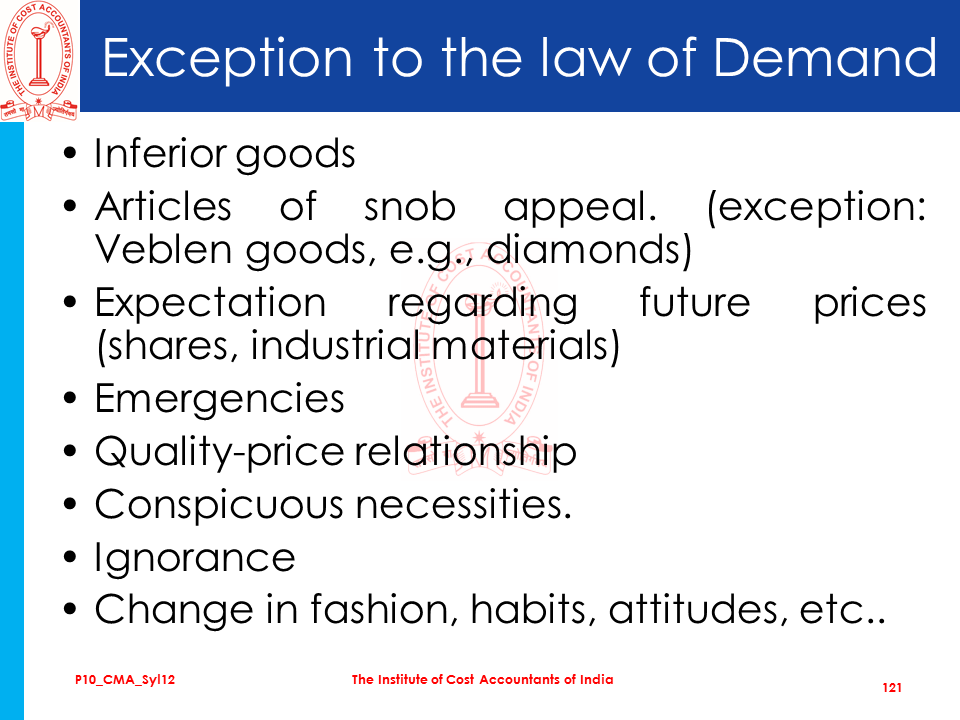 THE INSTITUTE OF COST ACCOUNTANTS OF INDIA

Exception to the law of Demand

• Inferior goods
• Articles of snob appeal. (exception: Veblen goods, e.g., diamonds)
• Expectation regarding future prices (shares, industrial materials)
• Emergencies
• Quality-price relationship
• Conspicuous necessities.
• Ignorance
• Change in fashion, habits, attitudes, etc..

THE INSTITUTE OF COST ACCOUNTANTS OF INDIA

P10_CMA_Syl12 The Institute of Cost Accountants of India 121